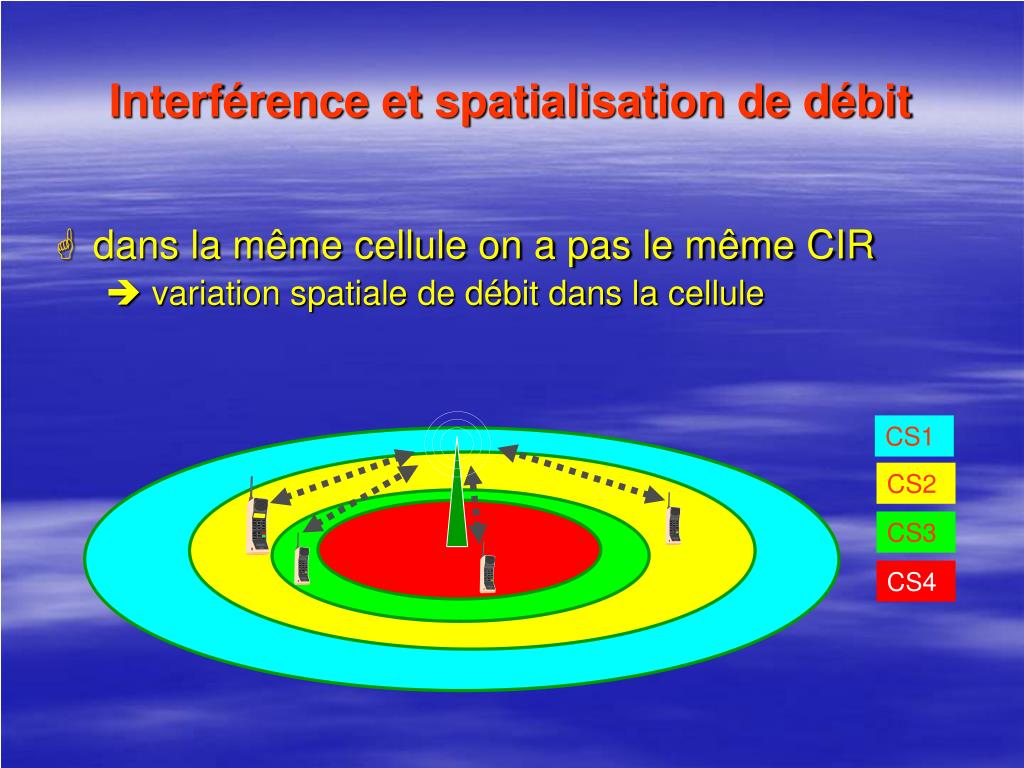 Interférence et spatialisation de débit

dans la même cellule on a pas le même CIR
➔ variation spatiale de débit dans la cellule

CS1
CS2
CS3
CS4